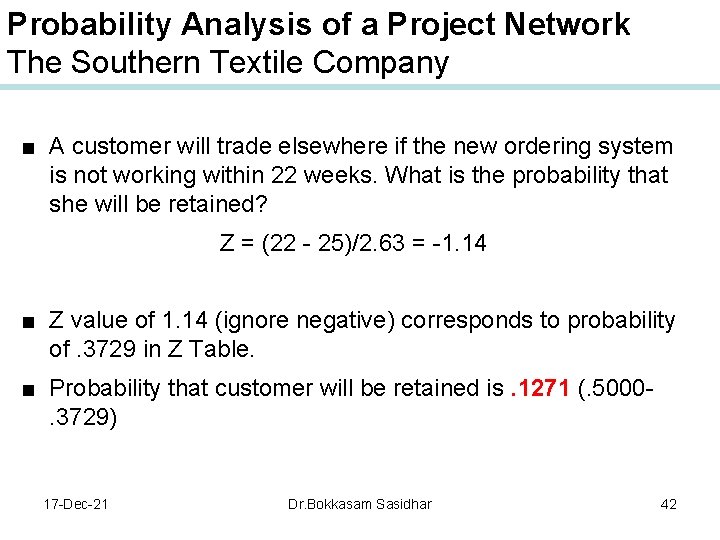 Probability Analysis of a Project Network
The Southern Textile Company

■ A customer will trade elsewhere if the new ordering system is not working within 22 weeks. What is the probability that she will be retained?

$Z = (22 - 25)/2.63 = -1.14$

■ Z value of 1.14 (ignore negative) corresponds to probability of .3729 in Z Table.

■ Probability that customer will be retained is .1271 (.5000-.3729)

17-Dec-21

Dr.Bokkasam Sasidhar

42